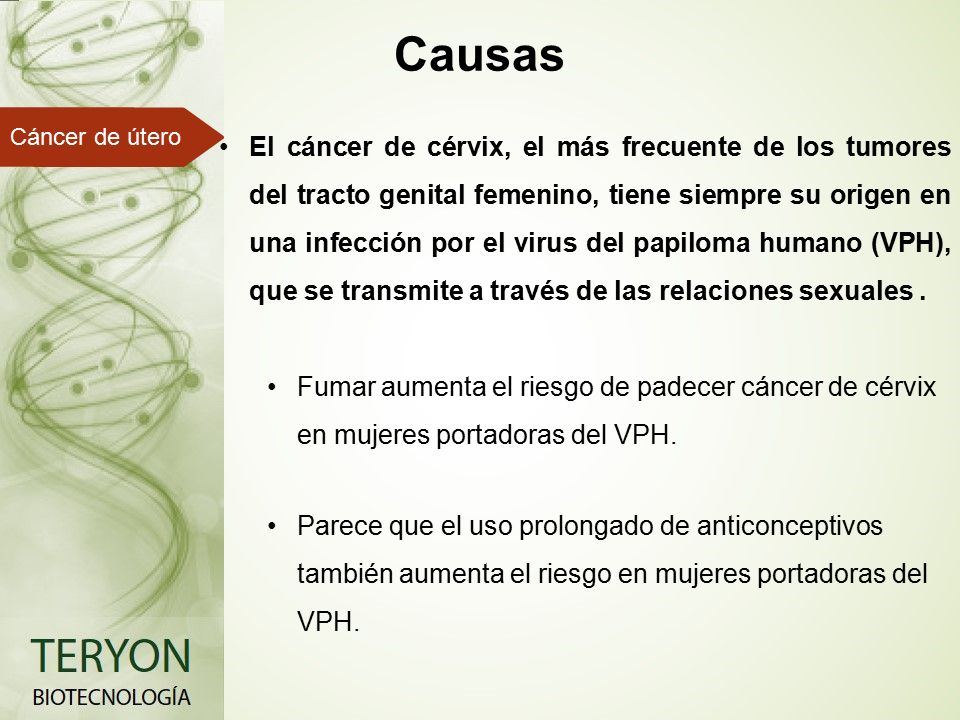 Causas

Cáncer de útero

• El cáncer de cérvix, el más frecuente de los tumores del tracto genital femenino, tiene siempre su origen en una infección por el virus del papiloma humano (VPH), que se transmite a través de las relaciones sexuales .

• Fumar aumenta el riesgo de padecer cáncer de cérvix en mujeres portadoras del VPH.

• Parece que el uso prolongado de anticonceptivos también aumenta el riesgo en mujeres portadoras del VPH.

TERYON
BIOTECNOLOGÍA